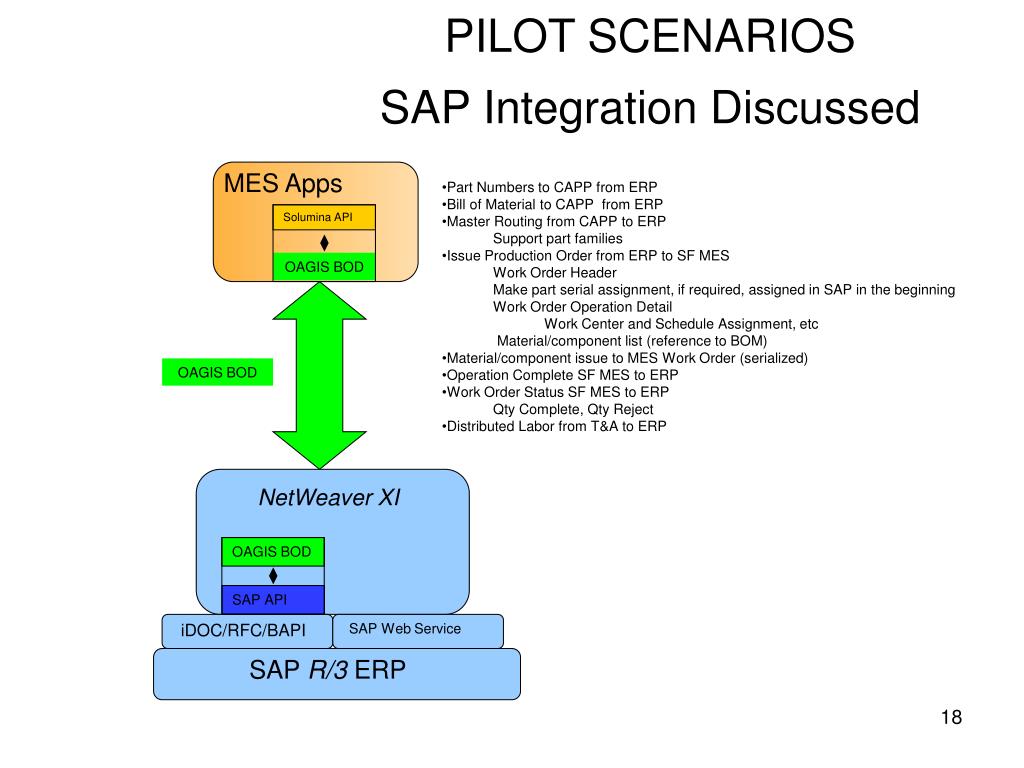 PILOT SCENARIOS

SAP Integration Discussed

MES Apps

Solumina API

OAGIS BOD

OAGIS BOD

NetWeaver XI

OAGIS BOD

SAP API

iDOC/RFC/BAPI

SAP Web Service

SAP R/3 ERP

•Part Numbers to CAPP from ERP
•Bill of Material to CAPP from ERP
•Master Routing from CAPP to ERP
Support part families
•Issue Production Order from ERP to SF MES
Work Order Header
Make part serial assignment, if required, assigned in SAP in the beginning
Work Order Operation Detail
Work Center and Schedule Assignment, etc
Material/component list (reference to BOM)
•Material/component issue to MES Work Order (serialized)
•Operation Complete SF MES to ERP
•Work Order Status SF MES to ERP
Qty Complete, Qty Reject
•Distributed Labor from T&A to ERP

18